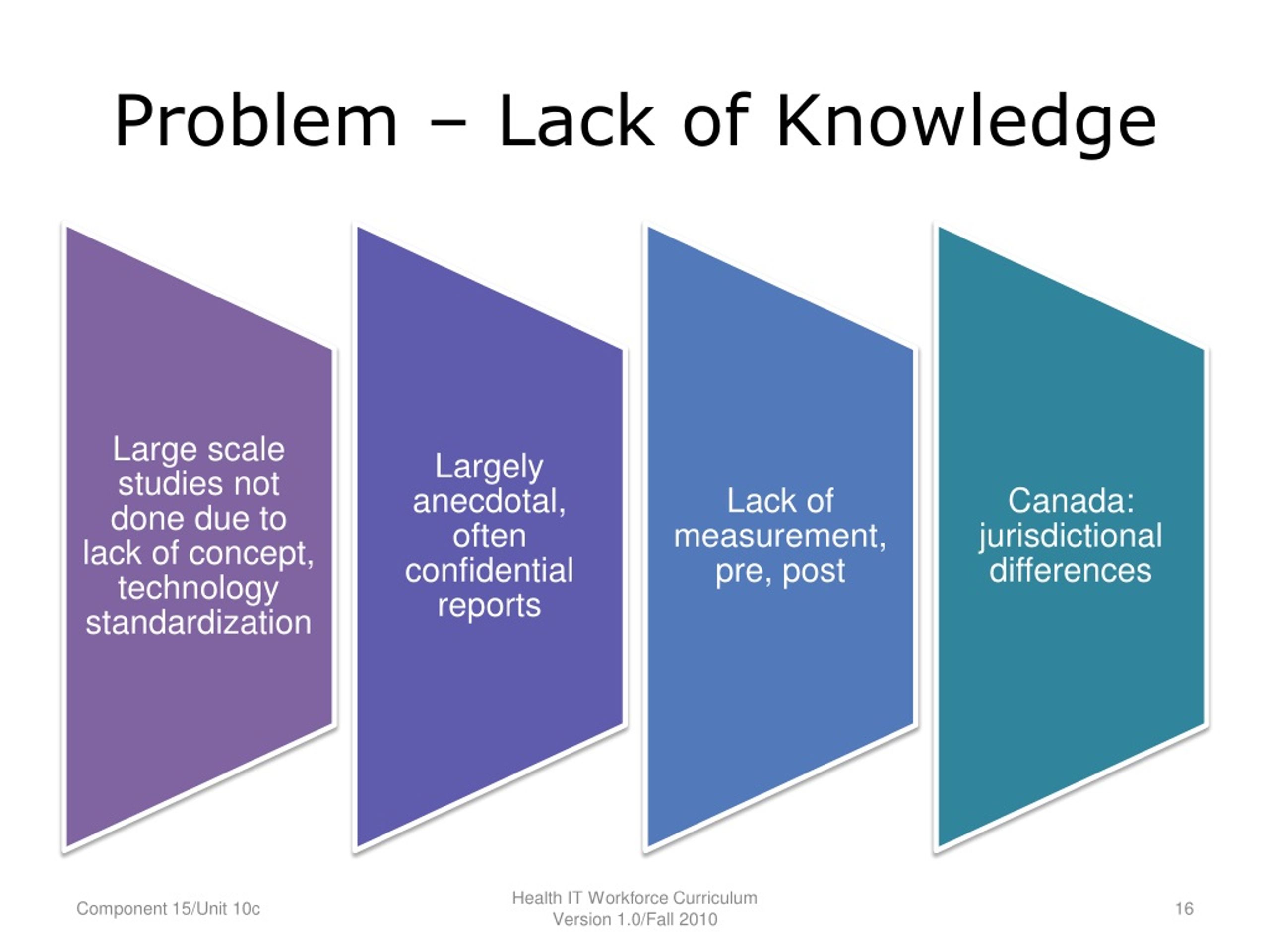 Problem – Lack of Knowledge

Large scale studies not done due to lack of concept, technology standardization

Largely anecdotal, often confidential reports

Lack of measurement, pre, post

Canada: jurisdictional differences

Component 15/Unit 10c

Health IT Workforce Curriculum
Version 1.0/Fall 2010

16